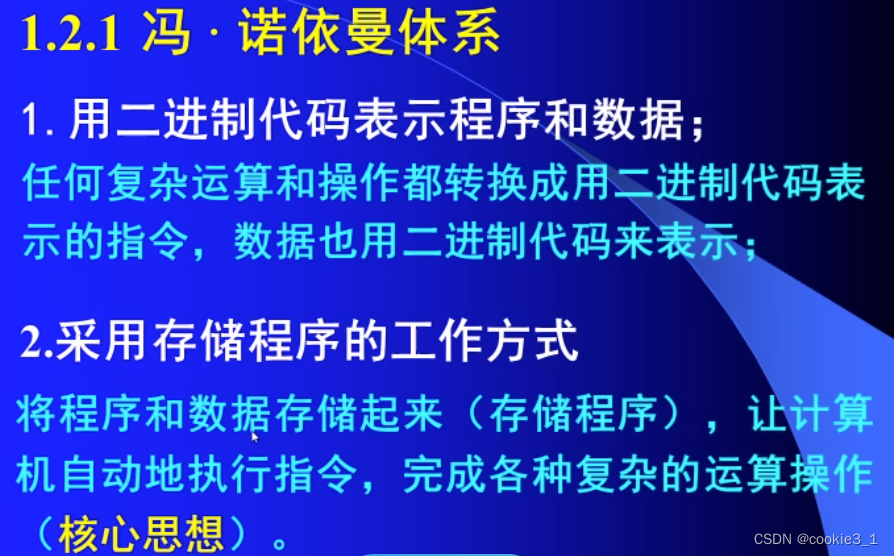 1.2.1 冯 · 诺依曼体系

1. 用二进制代码表示程序和数据；

任何复杂运算和操作都转换成用二进制代码表示的指令，数据也用二进制代码来表示；

2.采用存储程序的工作方式

将程序和数据存储起来（存储程序），让计算机自动地执行指令，完成各种复杂的运算操作（核心思想）。

CSDN @cookie3_1